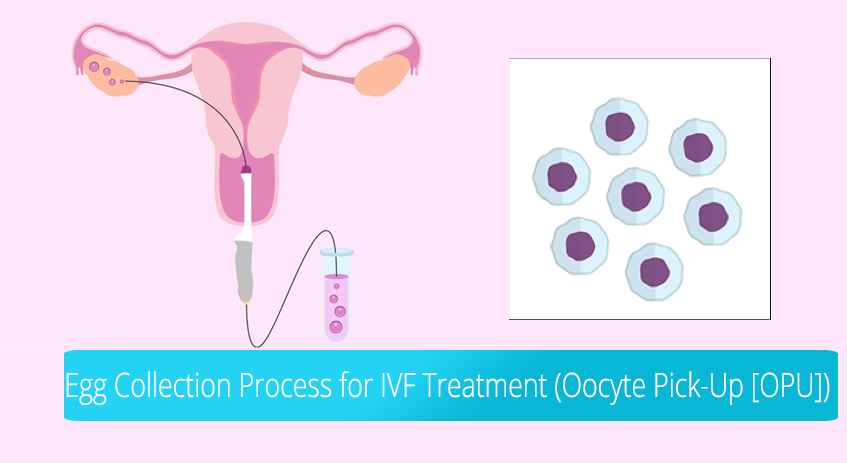 Egg Collection Process for IVF Treatment (Oocyte Pick-Up [OPU])